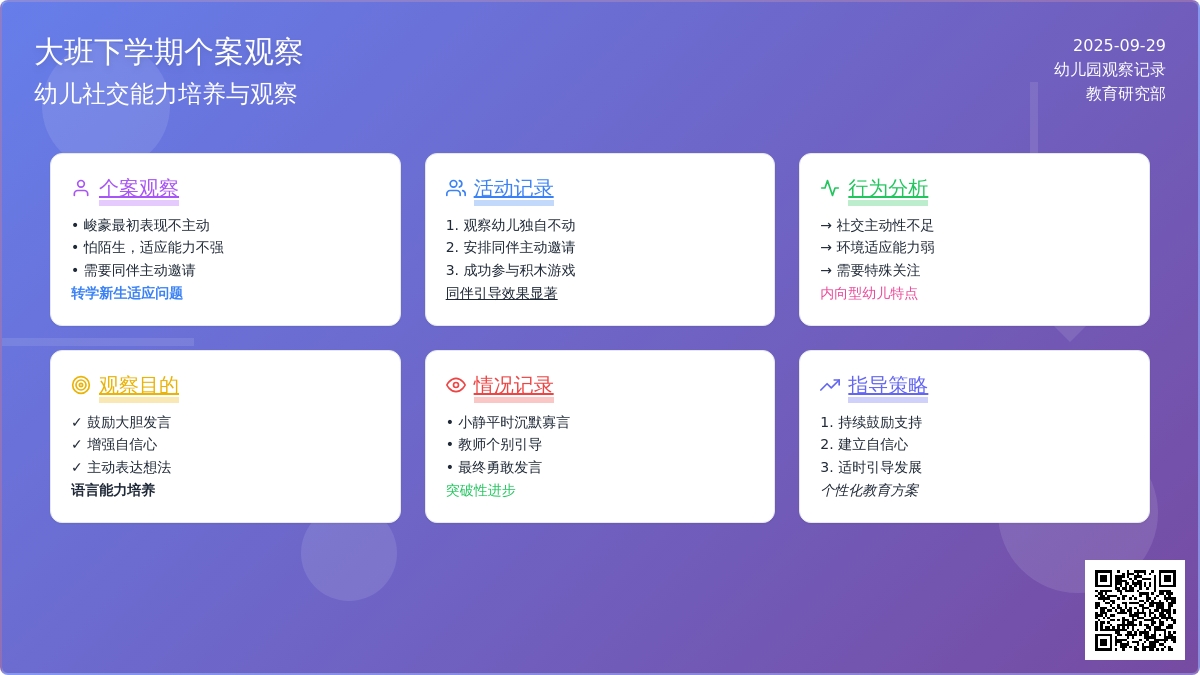 大班下学期个案观察
幼儿社交能力培养与观察

2025-09-29
幼儿园观察记录
教育研究部

个案观察
• 峻豪最初表现不主动
• 怕陌生，适应能力不强
• 需要同伴主动邀请
转学新生适应问题

活动记录
1. 观察幼儿独自不动
2. 安排同伴主动邀请
3. 成功参与积木游戏
同伴引导效果显著

行为分析
→ 社交主动性不足
→ 环境适应能力弱
→ 需要特殊关注
内向型幼儿特点

观察目的
✓ 鼓励大胆发言
✓ 增强自信心
✓ 主动表达想法
语言能力培养

情况记录
• 小静平时沉默寡言
• 教师个别引导
• 最终勇敢发言
突破性进步

指导策略
1. 持续鼓励支持
2. 建立自信心
3. 适时引导发展
个性化教育方案